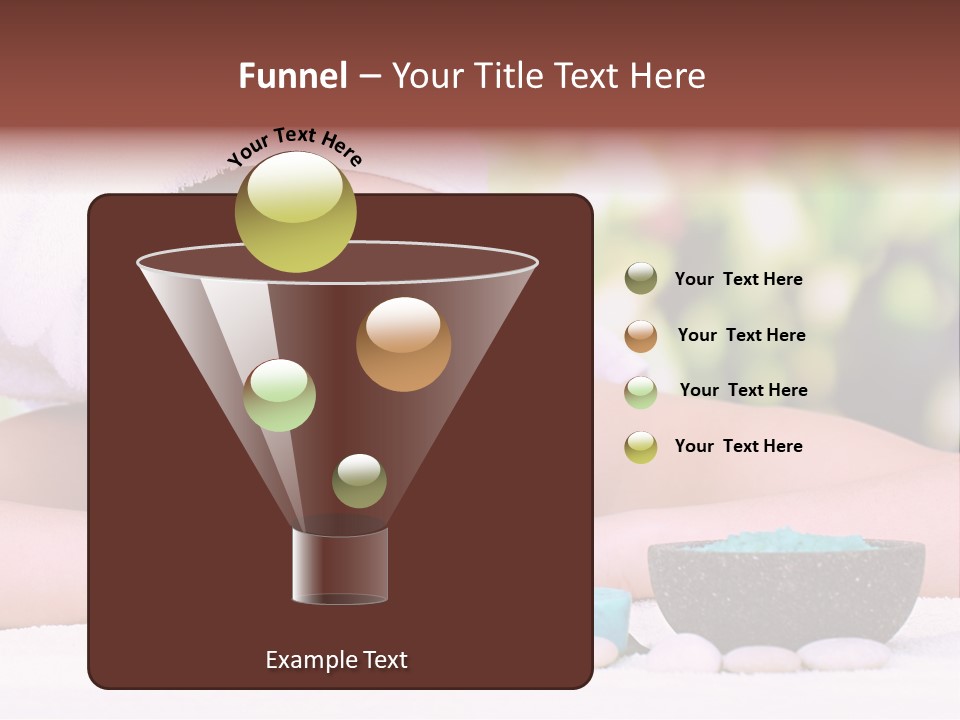 Funnel – Your Title Text Here

Your Text Here

Your Text Here

Your Text Here

Your Text Here

Your Text Here

Example Text